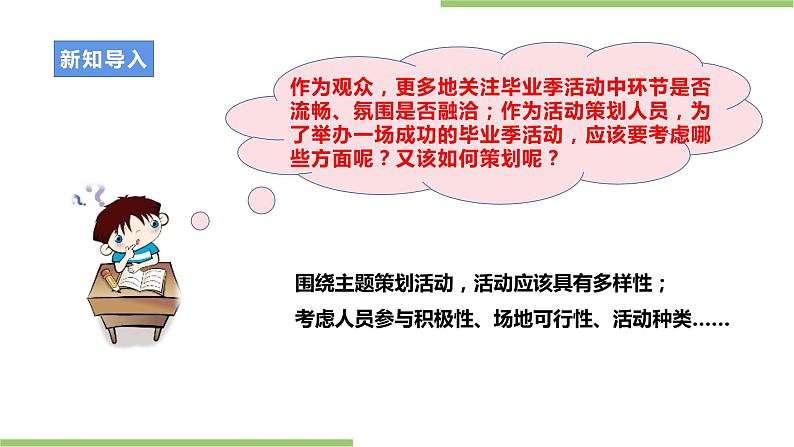 新知导入

作为观众，更多地关注毕业季活动中环节是否流畅、氛围是否融洽；作为活动策划人员，为了举办一场成功的毕业季活动，应该要考虑哪些方面呢？又该如何策划呢？

围绕主题策划活动，活动应该具有多样性；

考虑人员参与积极性、场地可行性、活动种类……